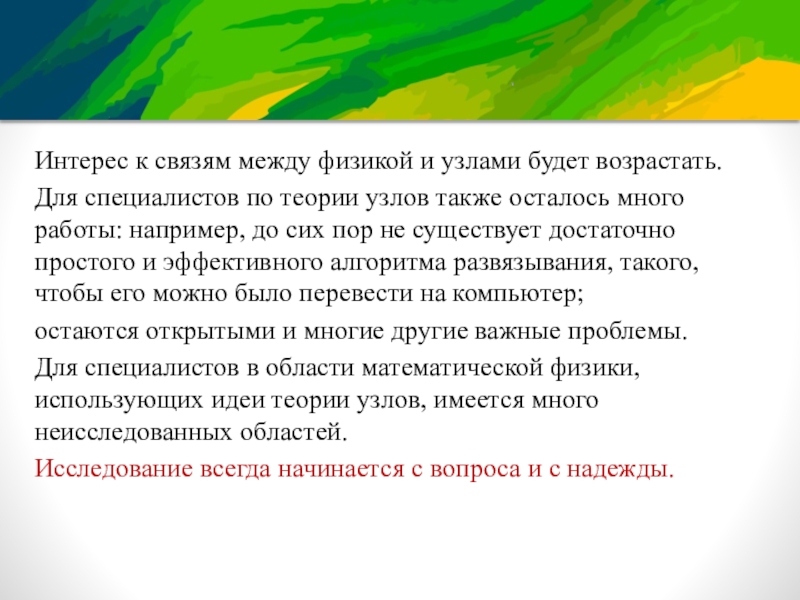 Интерес к связям между физикой и узлами будет возрастать.

Для специалистов по теории узлов также осталось много работы: например, до сих пор не существует достаточно простого и эффективного алгоритма развязывания, такого, чтобы его можно было перевести на компьютер;

остаются открытыми и многие другие важные проблемы.

Для специалистов в области математической физики, использующих идеи теории узлов, имеется много неисследованных областей.

Исследование всегда начинается с вопроса и с надежды.